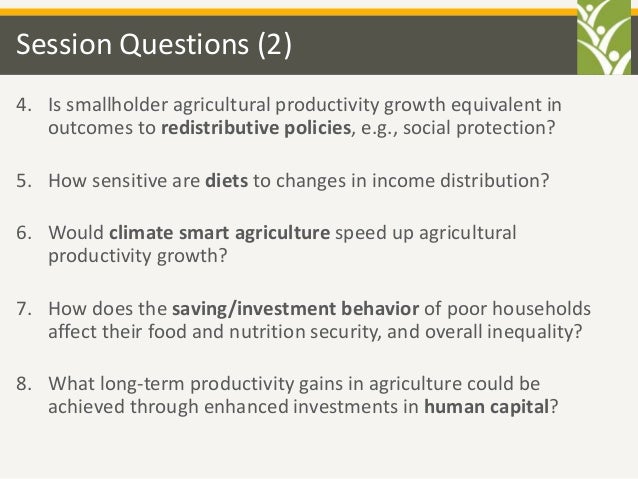 Session Questions (2)

4. Is smallholder agricultural productivity growth equivalent in outcomes to redistributive policies, e.g., social protection?

5. How sensitive are diets to changes in income distribution?

6. Would climate smart agriculture speed up agricultural productivity growth?

7. How does the saving/investment behavior of poor households affect their food and nutrition security, and overall inequality?

8. What long-term productivity gains in agriculture could be achieved through enhanced investments in human capital?